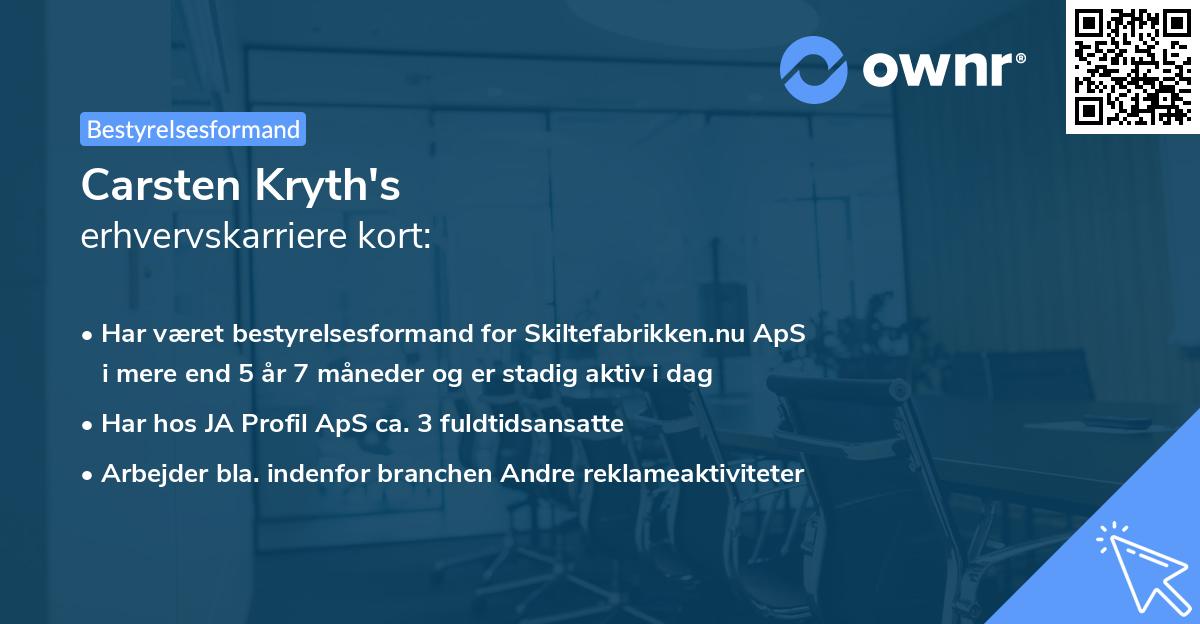 ownr®

Bestyrelsesformand

Carsten Kryth's
erhvervskarriere kort:

• Har været bestyrelsesformand for Skiltefabrikken.nu ApS i mere end 5 år 7 måneder og er stadig aktiv i dag
• Har hos JA Profil ApS ca. 3 fuldtidsansatte
• Arbejder bla. indenfor branchen Andre reklameaktiviteter